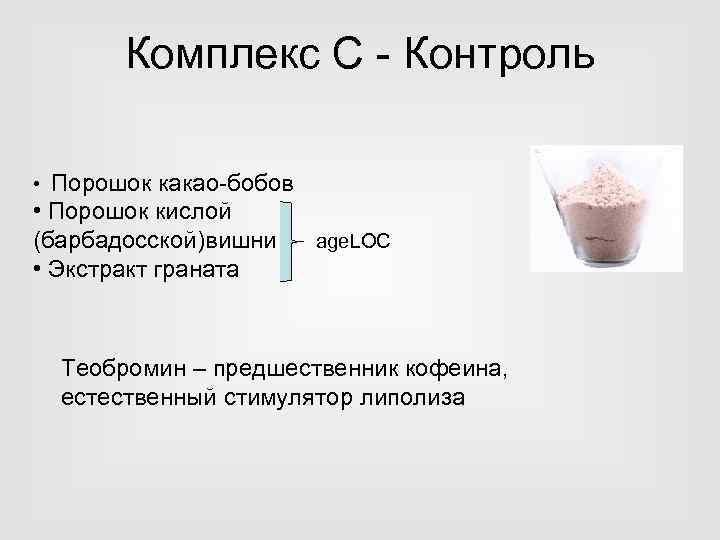 Комплекс С - Контроль

• Порошок какао-бобов
• Порошок кислой (барбадосской)вишни
• Экстракт граната

ageLOC

Теобромин – предшественник кофеина, естественный стимулятор липолиза